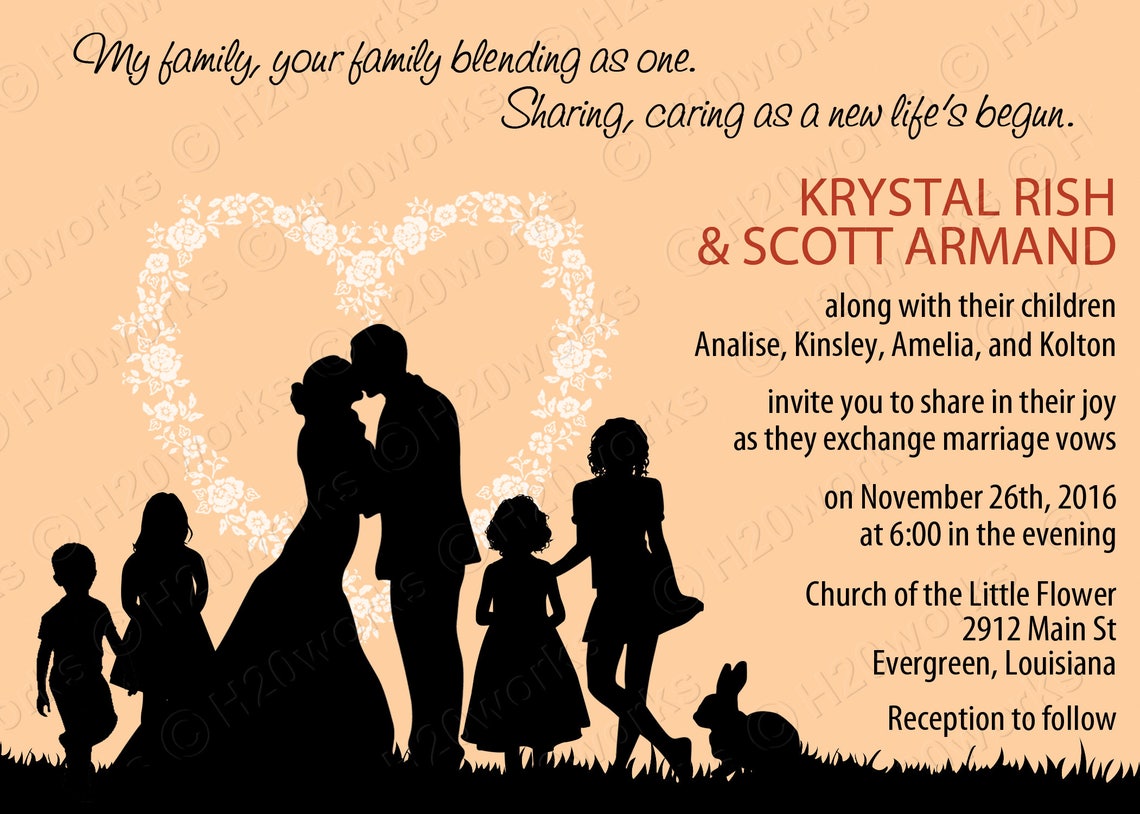 My family, your family blending as one.
Sharing, caring as a new life's begun.

KRYSTAL RISH
& SCOTT ARMAND

along with their children
Analise, Kinsley, Amelia, and Kolton

invite you to share in their joy
as they exchange marriage vows

on November 26th, 2016
at 6:00 in the evening

Church of the Little Flower
2912 Main St
Evergreen, Louisiana

Reception to follow

© H20works